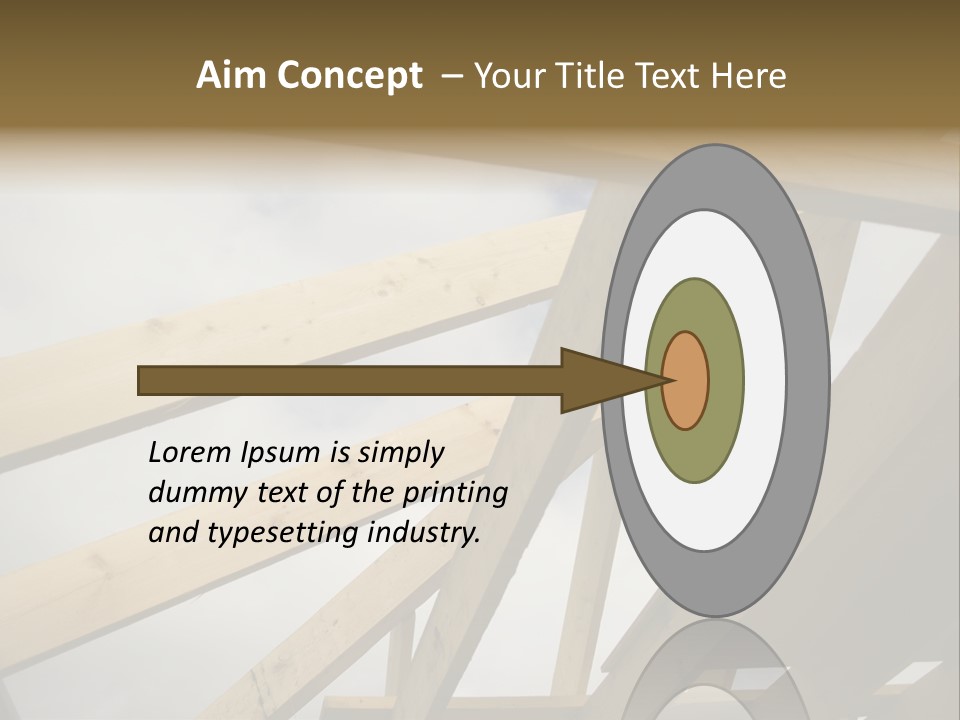 Aim Concept – Your Title Text Here

Lorem Ipsum is simply dummy text of the printing and typesetting industry.